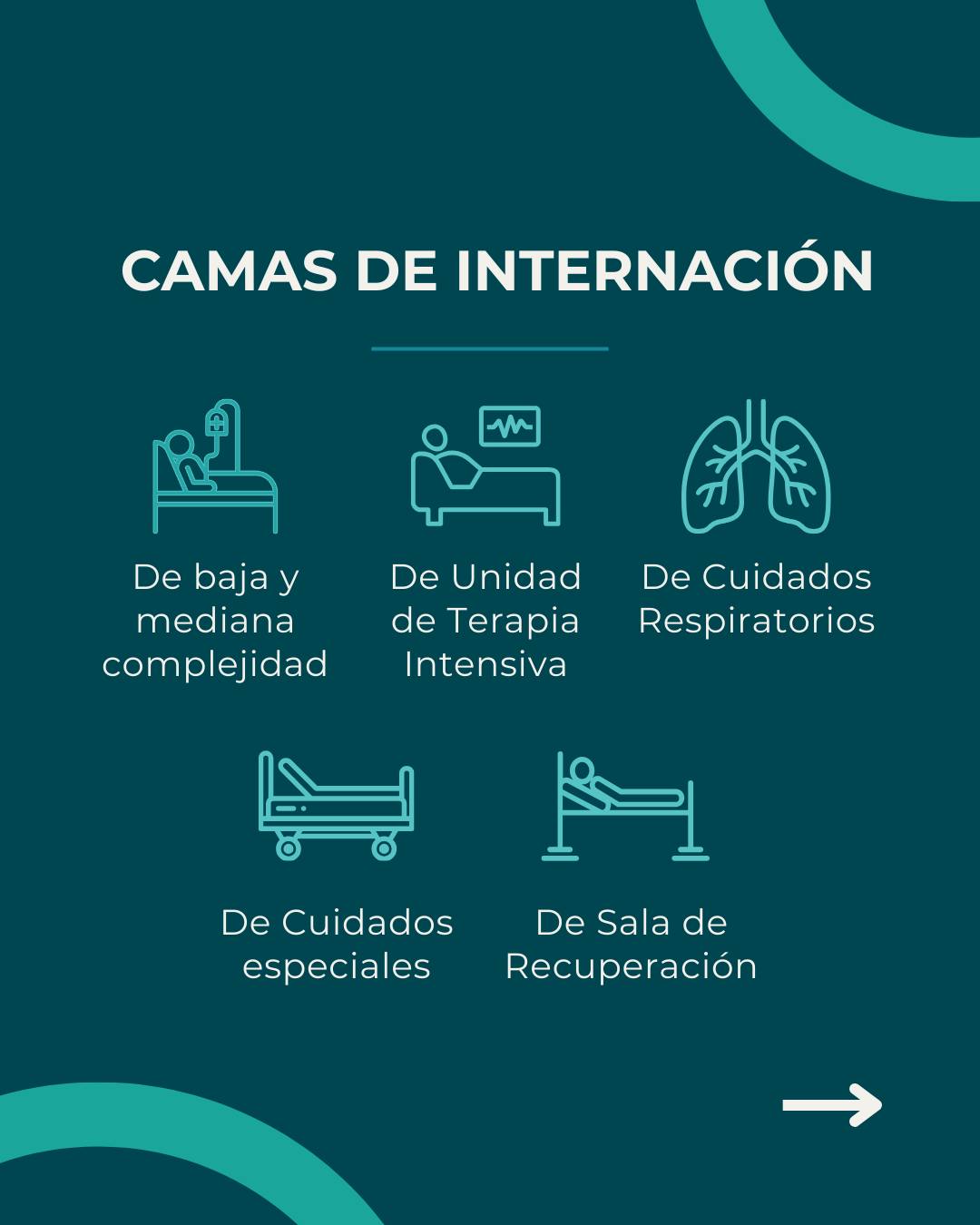 CAMAS DE INTERNACIÓN

De baja y mediana complejidad

De Unidad de Terapia Intensiva

De Cuidados Respiratorios

De Cuidados especiales

De Sala de Recuperación